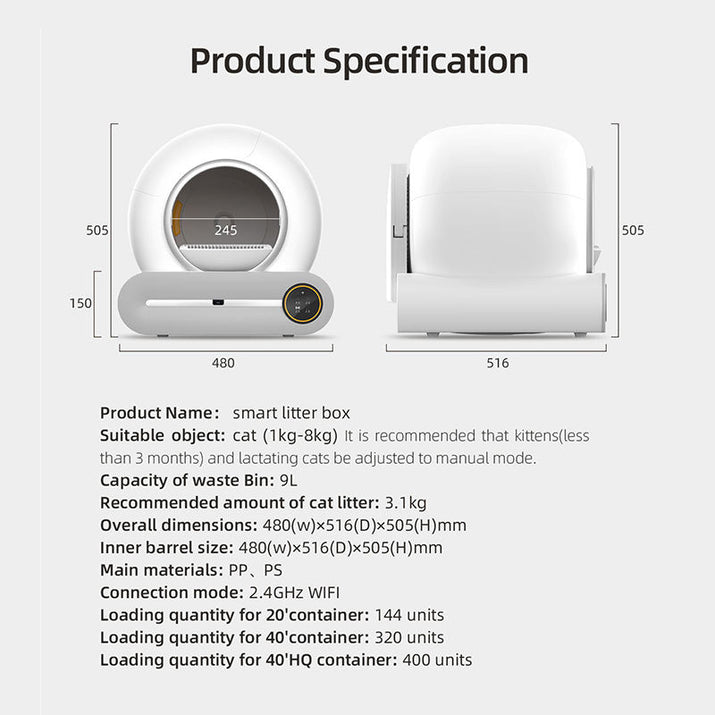 Product Specification

505

245

150

480

505

516

Product Name: smart litter box
Suitable object: cat (1kg-8kg) It is recommended that kittens(less than 3 months) and lactating cats be adjusted to manual mode.
Capacity of waste Bin: 9L
Recommended amount of cat litter: 3.1kg
Overall dimensions: 480(w)×516(D)×505(H)mm
Inner barrel size: 480(w)×516(D)×505(H)mm
Main materials: PP、PS
Connection mode: 2.4GHz WIFI
Loading quantity for 20'container: 144 units
Loading quantity for 40'container: 320 units
Loading quantity for 40'HQ container: 400 units